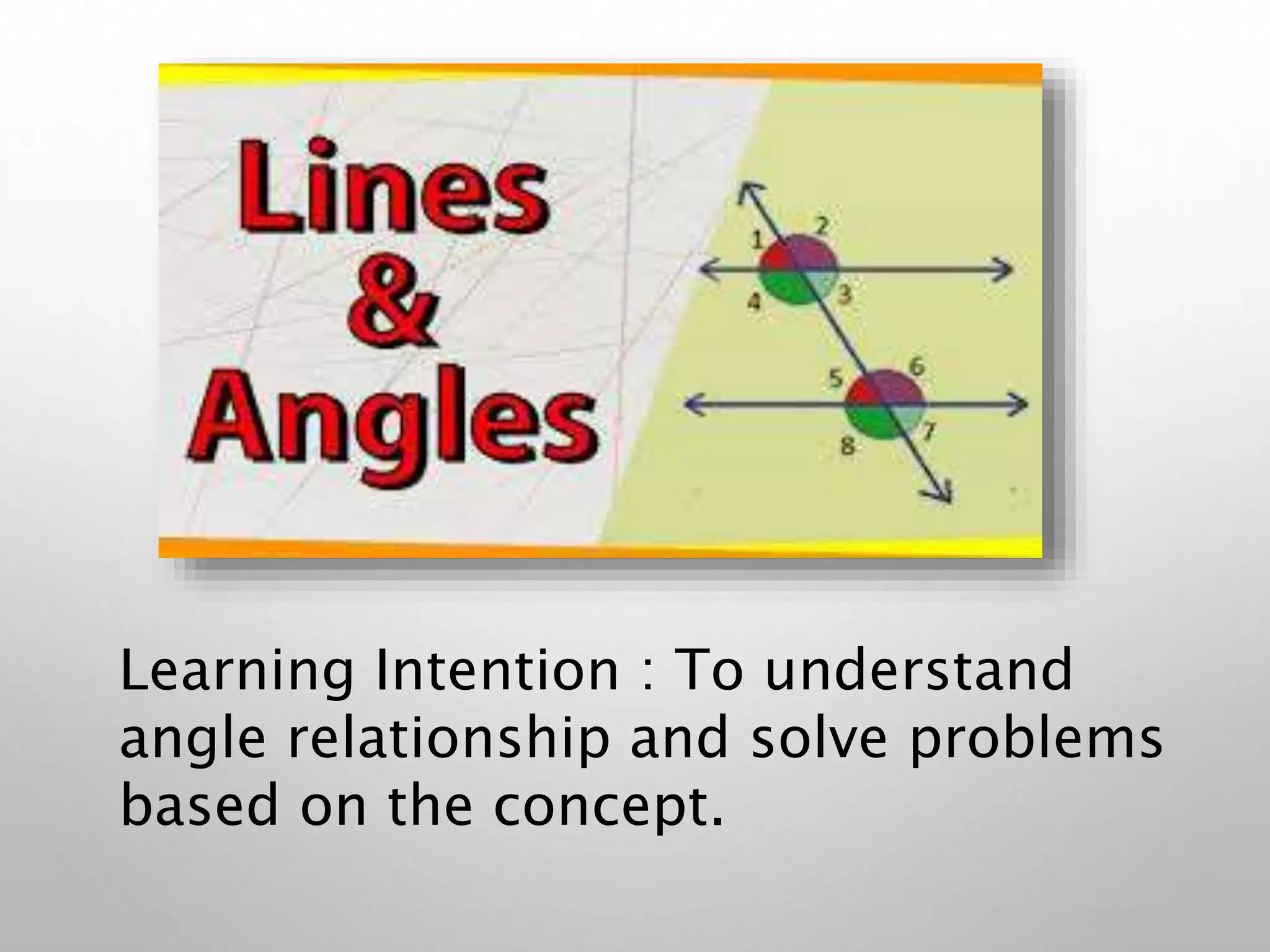 Lines
&
Angles

1
2
4
3
5
6
8
7

Learning Intention : To understand angle relationship and solve problems based on the concept.